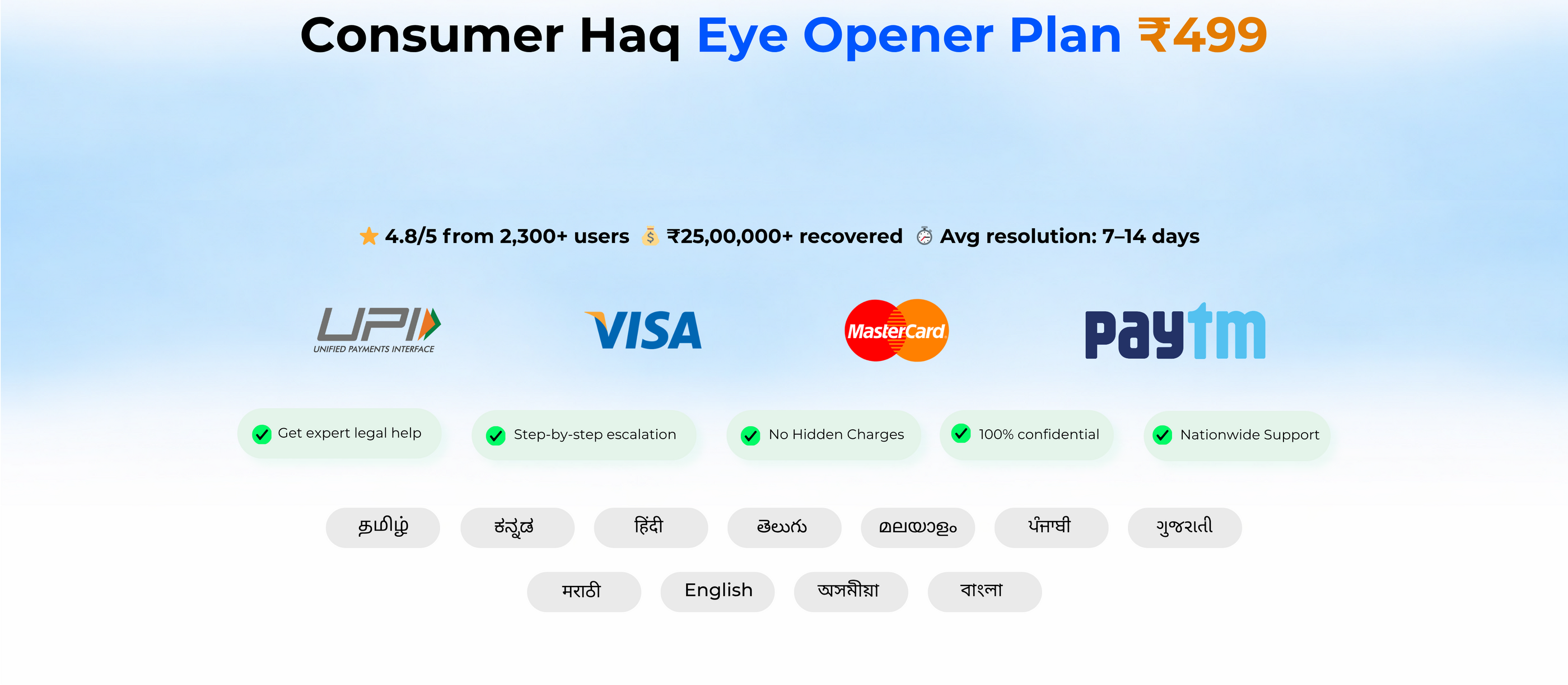 Consumer Haq Eye Opener Plan ₹499

4.8/5 from 2,300+ users ₹25,00,000+ recovered Avg resolution: 7–14 days

UPI
UNIFIED PAYMENTS INTERFACE

VISA

MasterCard

Paytm

Get expert legal help

Step-by-step escalation

No Hidden Charges

100% confidential

Nationwide Support

தமிழ்

ಕನ್ನಡ

हिंदी

తెలుగు

മലയാളം

ਪੰਜਾਬੀ

ગુજરાતી

मराठी

English

অসমীয়া

বাংলা